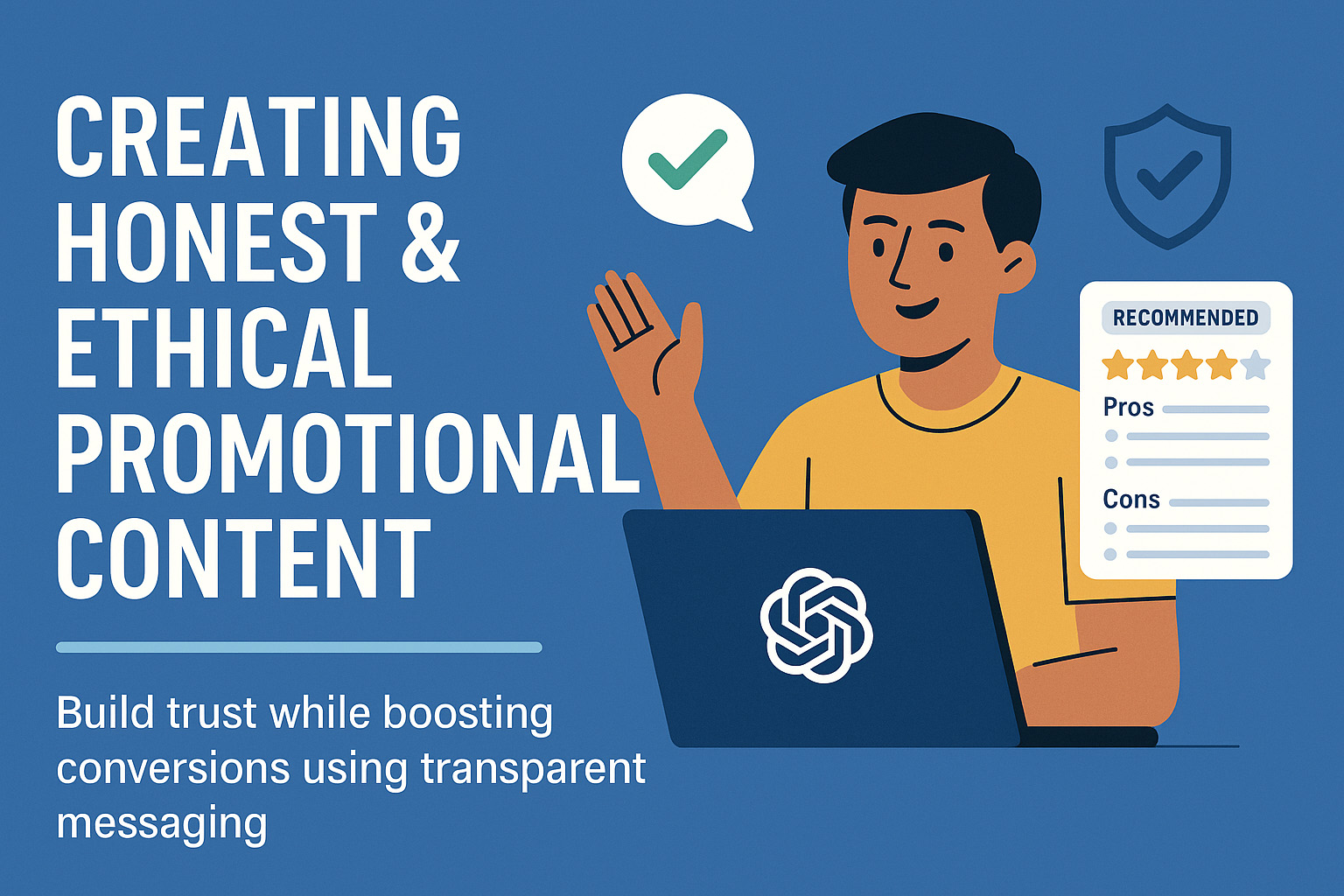 CREATING HONEST & ETHICAL PROMOTIONAL CONTENT

Build trust while boosting conversions using transparent messaging

RECOMMENDED

Pros

Cons